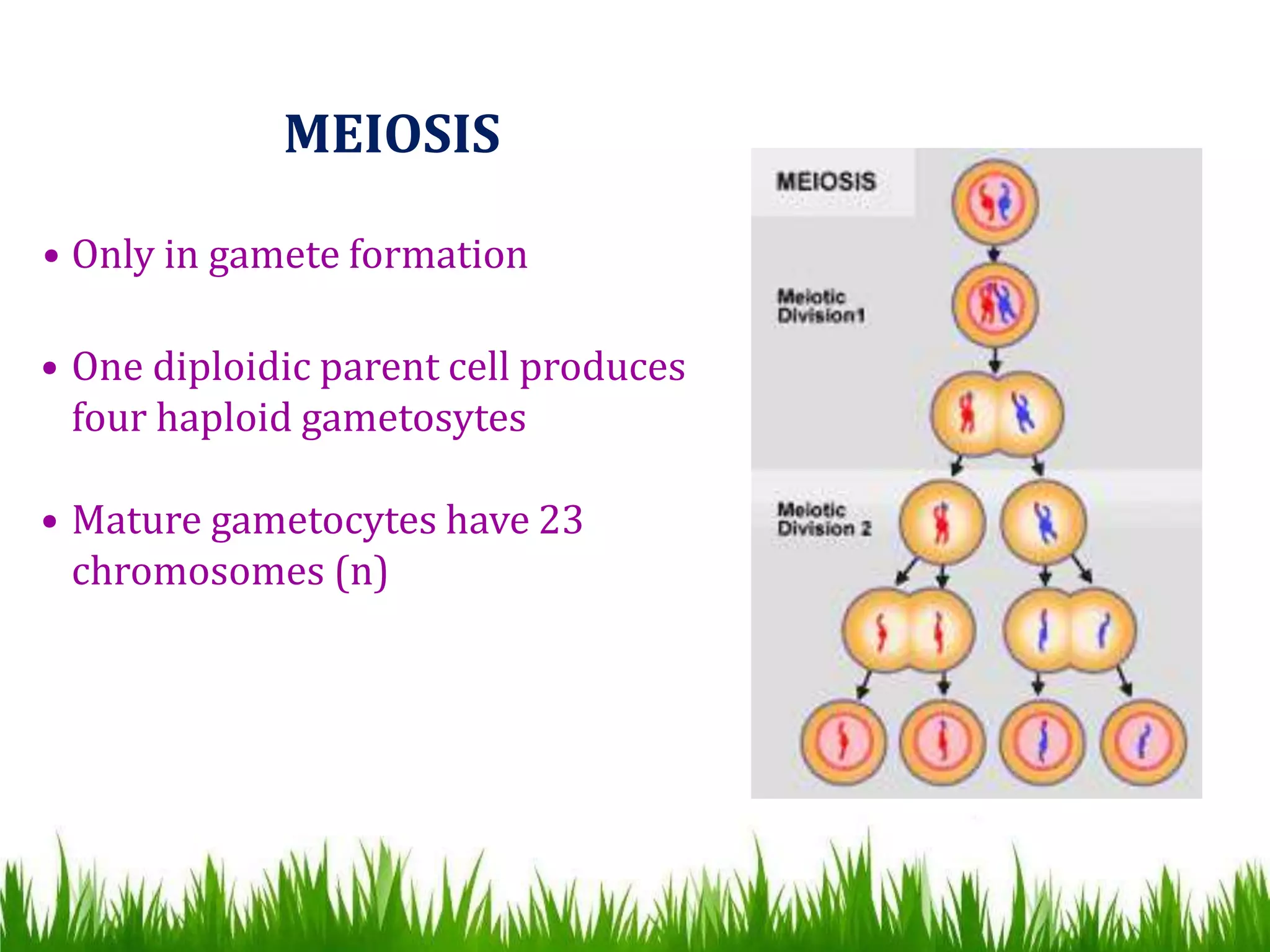 MEIOSIS

• Only in gamete formation

• One diploidic parent cell produces four haploid gametosytes

• Mature gametocytes have 23 chromosomes (n)

MEIOSIS

Meiotic Division1

Meiotic Division 2